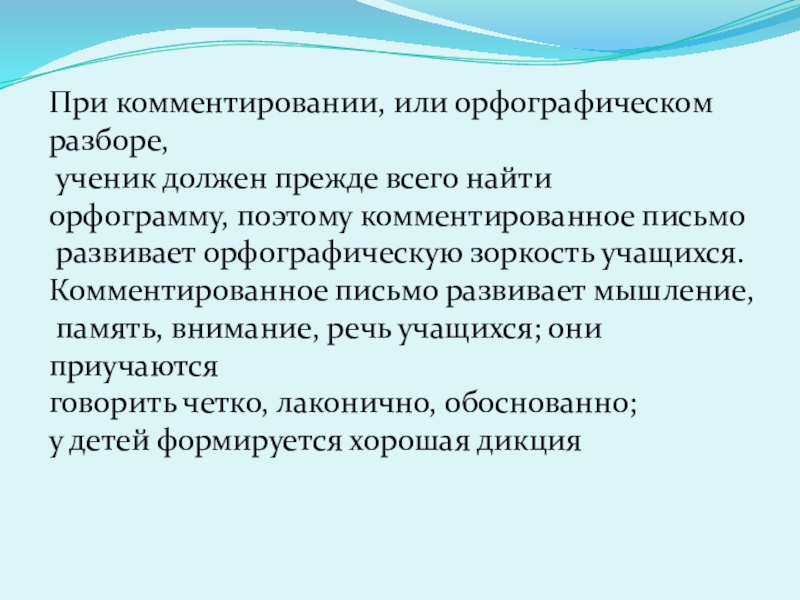 При комментировании, или орфографическом разборе,
 ученик должен прежде всего найти орфограмму, поэтому комментированное письмо
 развивает орфографическую зоркость учащихся.
Комментированное письмо развивает мышление,
 память, внимание, речь учащихся; они приучаются
говорить четко, лаконично, обоснованно;
у детей формируется хорошая дикция